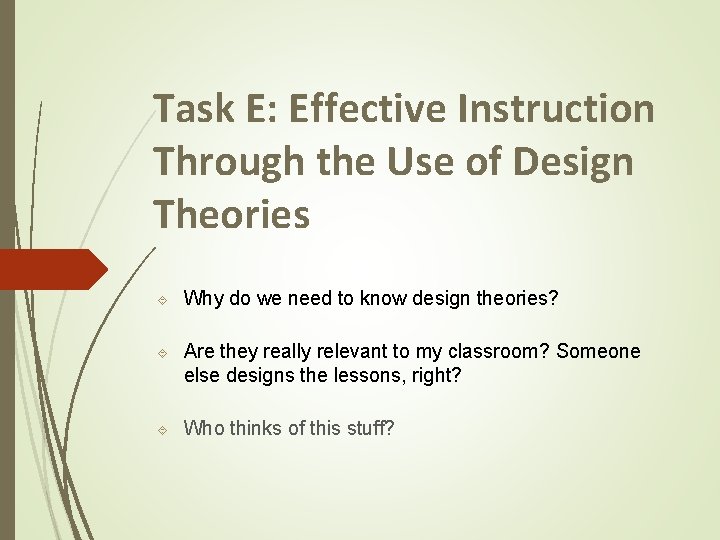 Task E: Effective Instruction Through the Use of Design Theories

Why do we need to know design theories?

Are they really relevant to my classroom? Someone else designs the lessons, right?

Who thinks of this stuff?